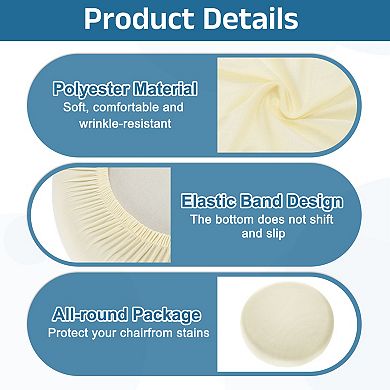 Product Details

Polyester Material
Soft, comfortable and wrinkle-resistant

Elastic Band Design
The bottom does not shift and slip

All-round Package
Protect your chairfrom stains